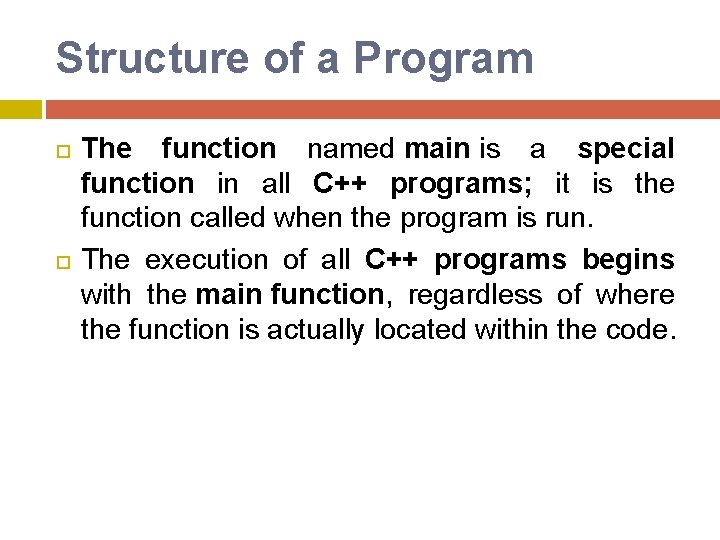 Structure of a Program

The function named main is a special function in all C++ programs; it is the function called when the program is run.

The execution of all C++ programs begins with the main function, regardless of where the function is actually located within the code.